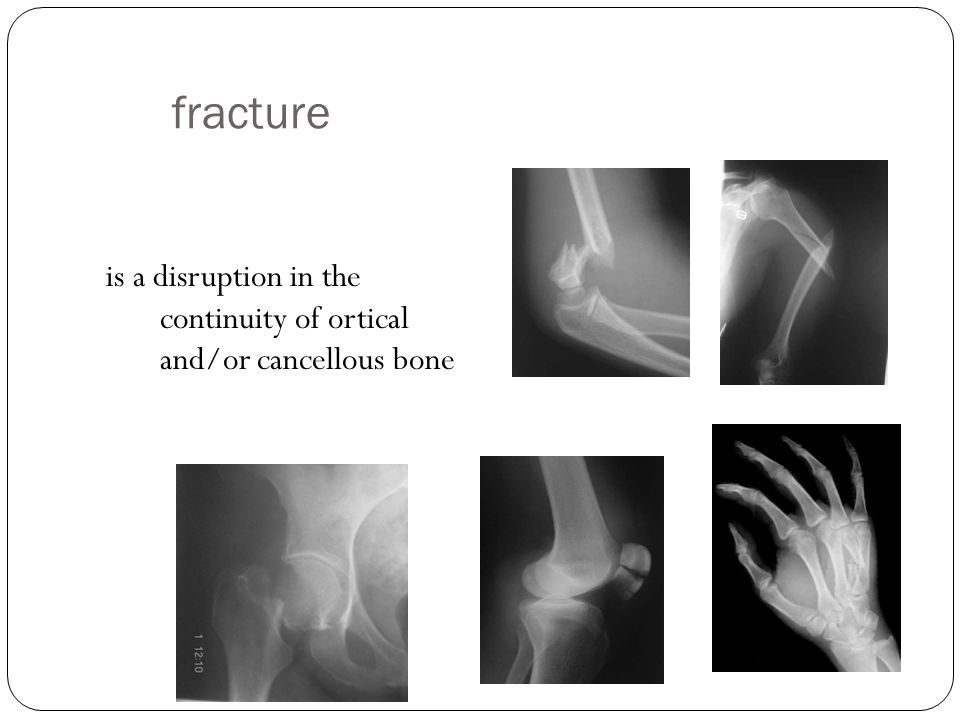 fracture

is a disruption in the continuity of ortical and/or cancellous bone

1 12:10